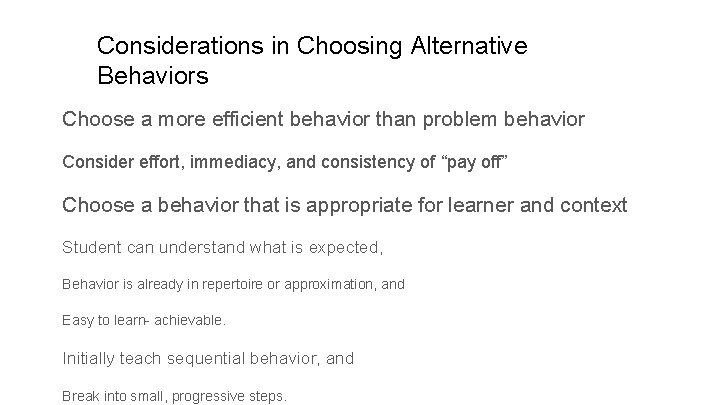 Considerations in Choosing Alternative Behaviors

Choose a more efficient behavior than problem behavior

Consider effort, immediacy, and consistency of “pay off”

Choose a behavior that is appropriate for learner and context

Student can understand what is expected,

Behavior is already in repertoire or approximation, and

Easy to learn- achievable.

Initially teach sequential behavior, and

Break into small, progressive steps.